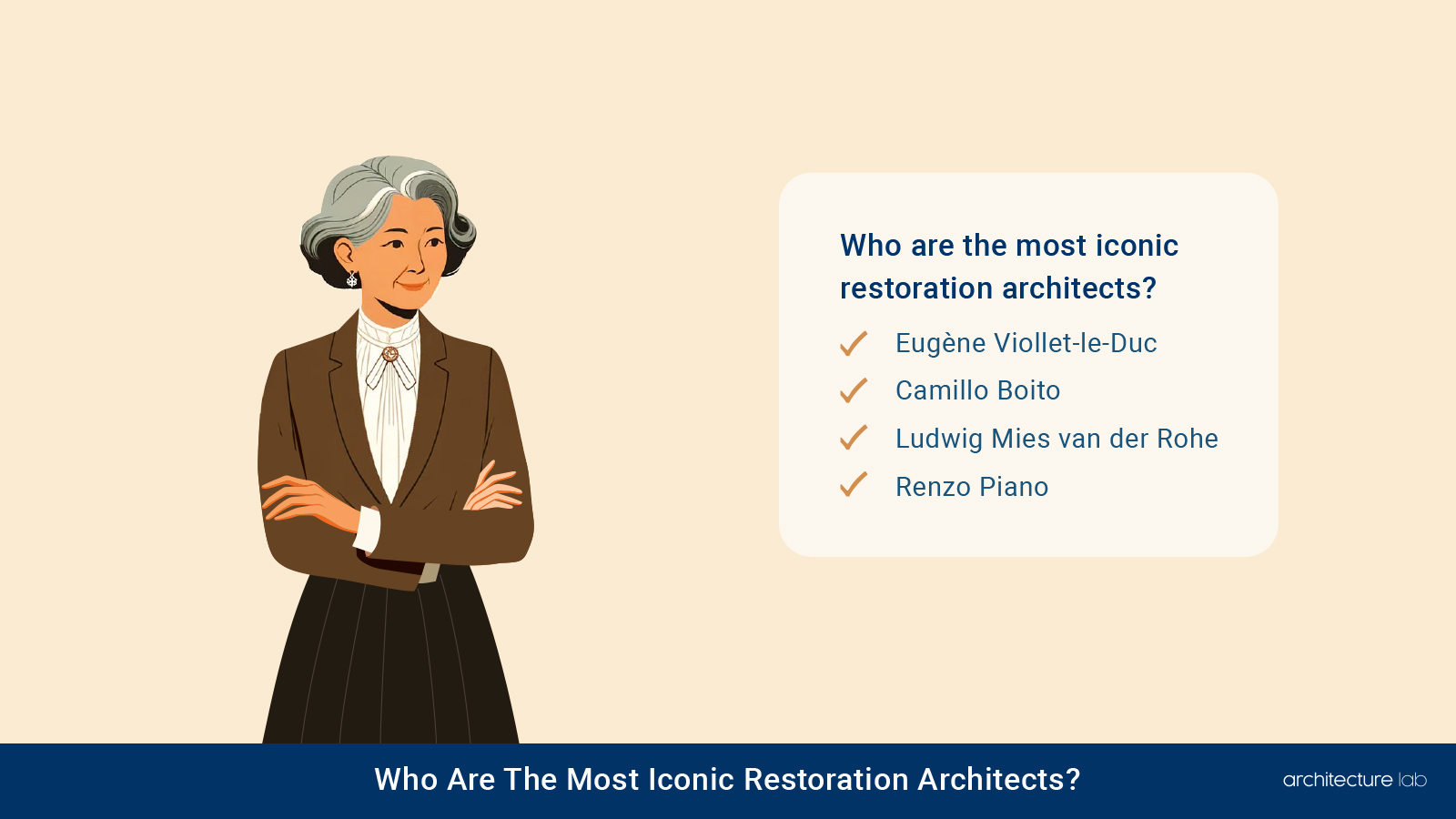 Who are the most iconic restoration architects?

Eugène Viollet-le-Duc
Camillo Boito
Ludwig Mies van der Rohe
Renzo Piano

Who Are The Most Iconic Restoration Architects?

architecture lab